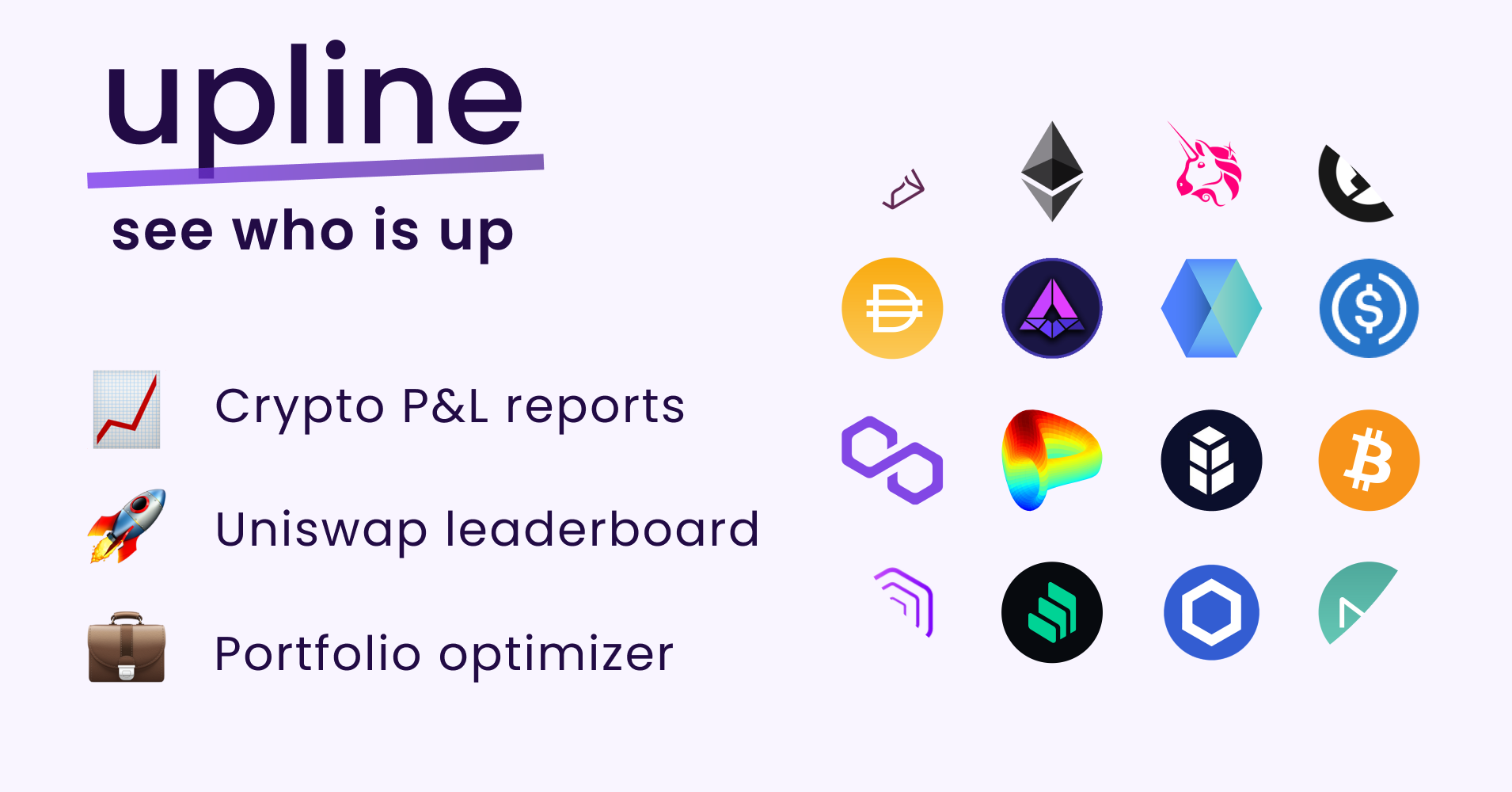 upline

see who is up

Crypto P&L reports

Uniswap leaderboard

Portfolio optimizer